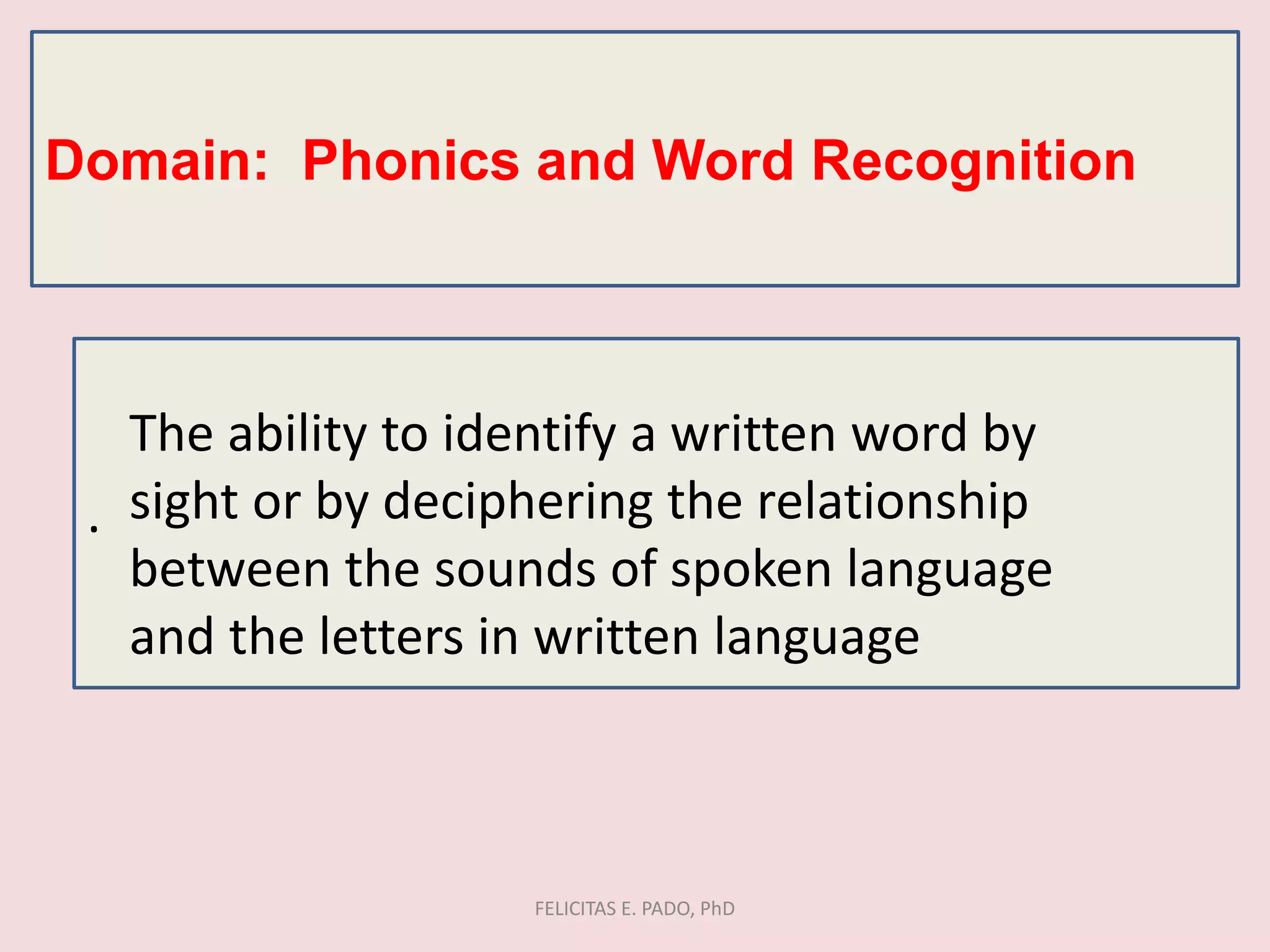 Domain: Phonics and Word Recognition

. The ability to identify a written word by sight or by deciphering the relationship between the sounds of spoken language and the letters in written language

FELICITAS E. PADO, PhD